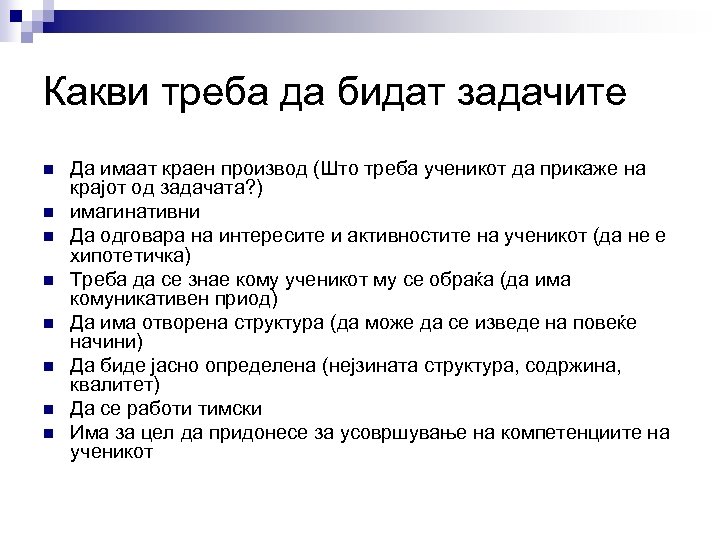 Какви треба да бидат задачите

- Да имаат краен производ (Што треба ученикот да прикаже на крајот од задачата?)
- имагинативни
- Да одговара на интересите и активностите на ученикот (да не е хипотетичка)
- Треба да се знае кому ученикот му се обраќа (да има комуникативен приод)
- Да има отворена структура (да може да се изведе на повеќе начини)
- Да биде јасно определена (нејзината структура, содржина, квалитет)
- Да се работи тимски
- Има за цел да придонесе за усовршување на компетенциите на ученикот